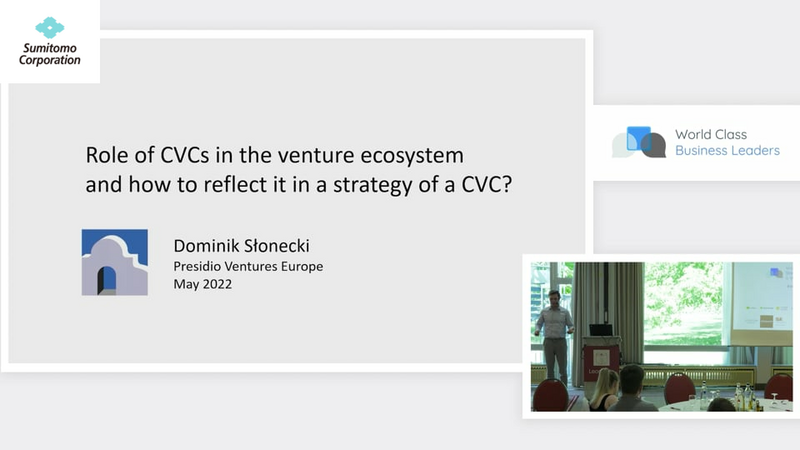 Sumitomo Corporation

Role of CVCs in the venture ecosystem and how to reflect it in a strategy of a CVC?

Dominik Słonecki
Presidio Ventures Europe
May 2022

World Class
Business Leaders